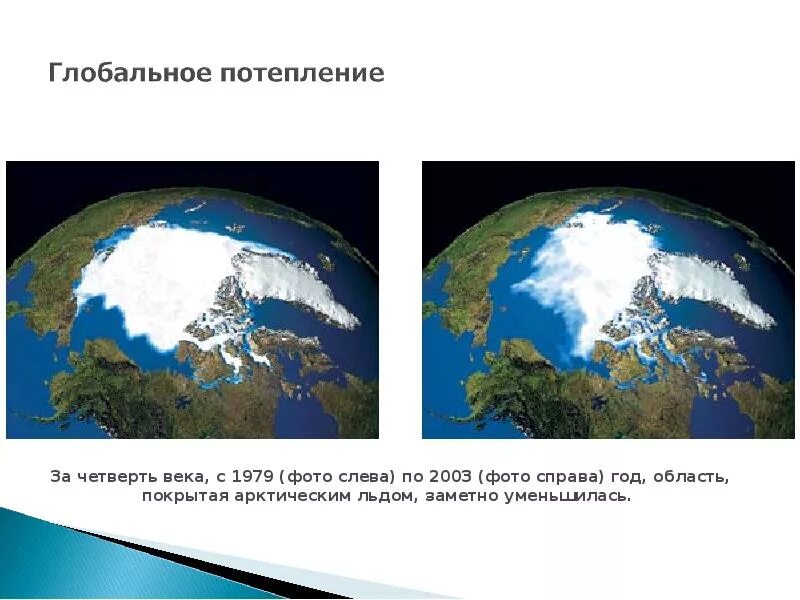 Глобальное потепление

За четверть века, с 1979 (фото слева) по 2003 (фото справа) год, область, покрытая арктическим льдом, заметно уменьшилась.